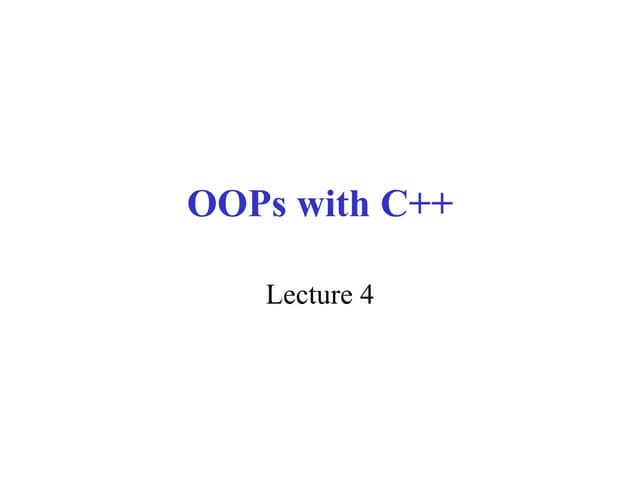 OOPs with C++

Lecture 4